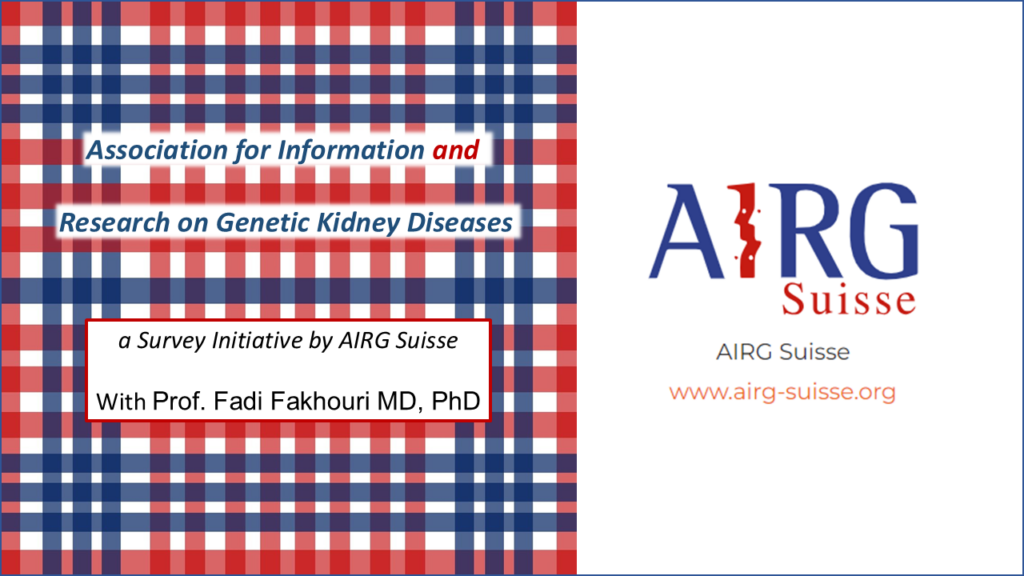 Association for Information and

Research on Genetic Kidney Diseases

a Survey Initiative by AIRG Suisse

With Prof. Fadi Fakhouri MD, PhD

AIRG
Suisse

AIRG Suisse

www.airg-suisse.org